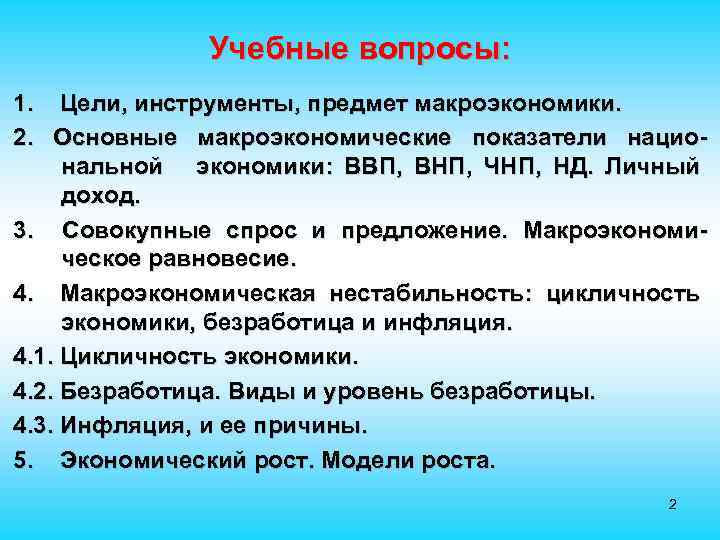 Учебные вопросы:

1. Цели, инструменты, предмет макроэкономики.

2. Основные макроэкономические показатели национальной экономики: ВВП, ВНП, ЧНП, НД. Личный доход.

3. Совокупные спрос и предложение. Макроэкономическое равновесие.

4. Макроэкономическая нестабильность: цикличность экономики, безработица и инфляция.

4.1. Цикличность экономики.

4.2. Безработица. Виды и уровень безработицы.

4.3. Инфляция, и ее причины.

5. Экономический рост. Модели роста.

2